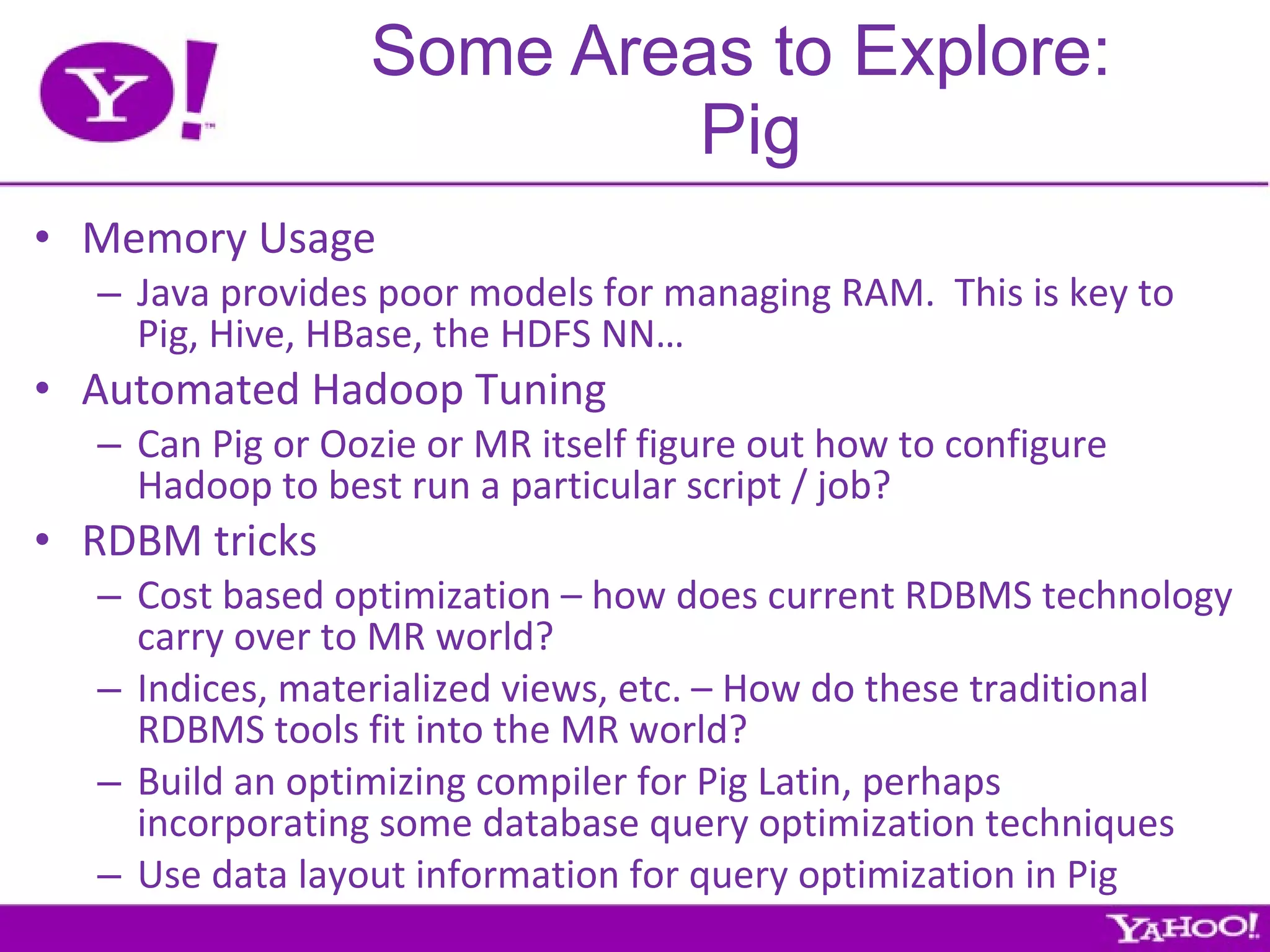 Y!™

Some Areas to Explore: Pig

• Memory Usage
– Java provides poor models for managing RAM. This is key to Pig, Hive, HBase, the HDFS NN…
• Automated Hadoop Tuning
– Can Pig or Oozie or MR itself figure out how to configure Hadoop to best run a particular script / job?
• RDBM tricks
– Cost based optimization – how does current RDBMS technology carry over to MR world?
– Indices, materialized views, etc. – How do these traditional RDBMS tools fit into the MR world?
– Build an optimizing compiler for Pig Latin, perhaps incorporating some database query optimization techniques
– Use data layout information for query optimization in Pig

YAHOO!